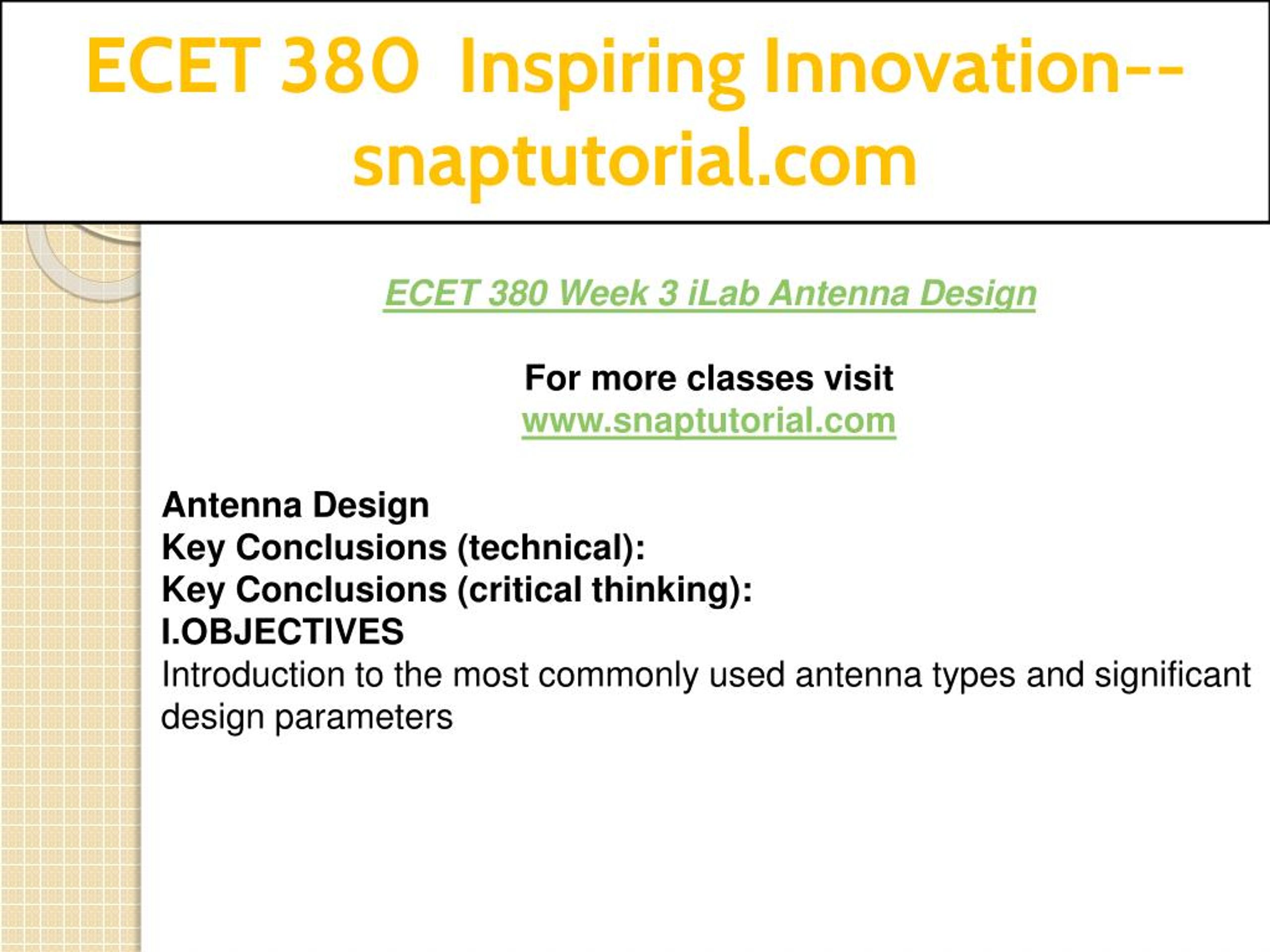 ECET 380 Inspiring Innovation--snaptutorial.com

ECET 380 Week 3 iLab Antenna Design

For more classes visit
www.snaptutorial.com

Antenna Design
Key Conclusions (technical):
Key Conclusions (critical thinking):
I.OBJECTIVES
Introduction to the most commonly used antenna types and significant design parameters